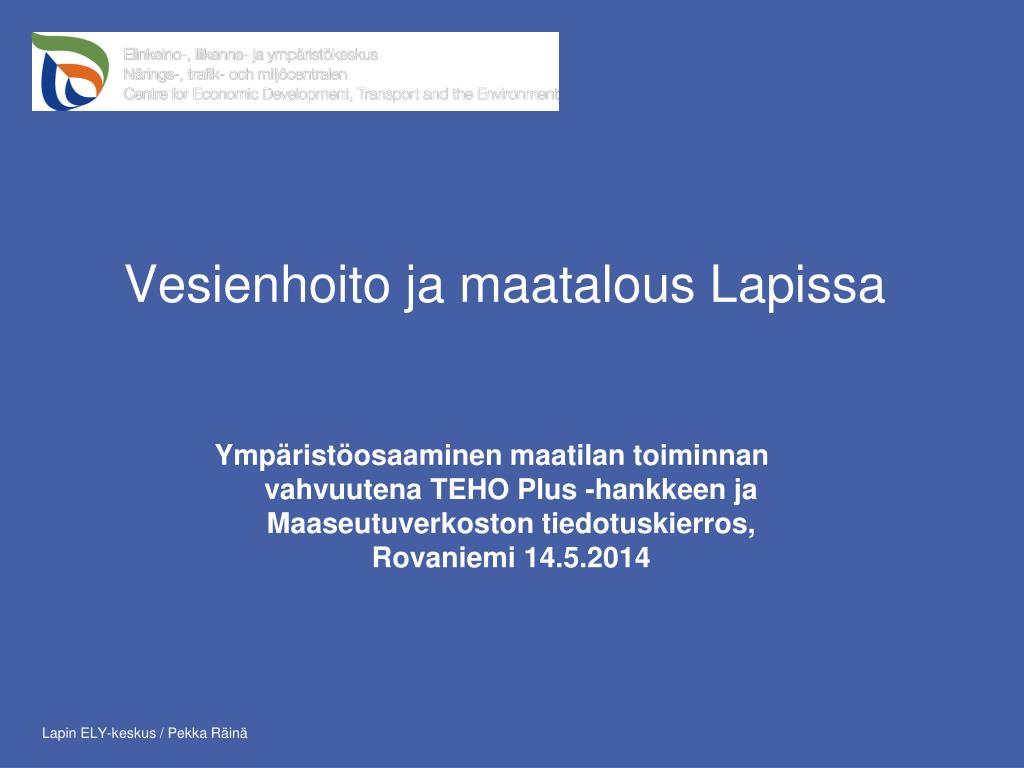 Elinkeino-, liikenne- ja ympäristökeskus
Närings-, trafik- och miljöcentralen
Centre for Economic Development, Transport and the Environment

Vesienhoito ja maatalous Lapissa

Ympäristöosaaminen maatilan toiminnan vahvuutena TEHO Plus -hankkeen ja Maaseutuverkoston tiedotuskierros, Rovaniemi 14.5.2014

Lapin ELY-keskus / Pekka Räinä